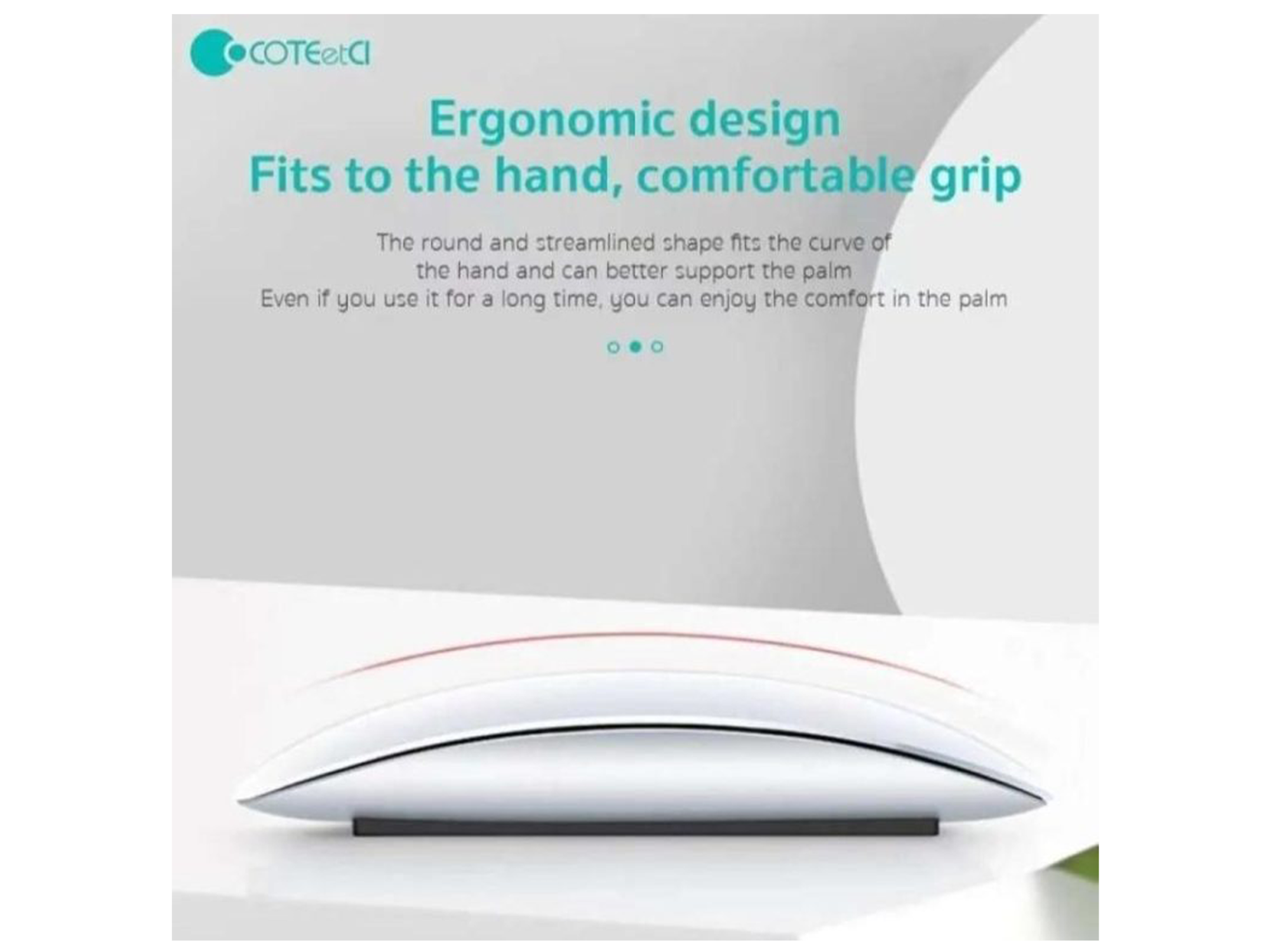 COTEetCI

Ergonomic design
Fits to the hand, comfortable grip

The round and streamlined shape fits the curve of the hand and can better support the palm
Even if you use it for a long time, you can enjoy the comfort in the palm